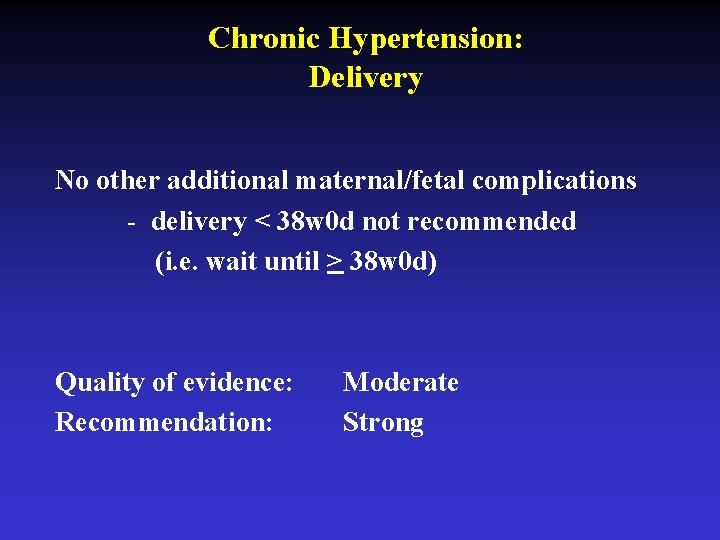 Chronic Hypertension:
Delivery

No other additional maternal/fetal complications
- delivery < 38w0d not recommended
(i.e. wait until $\geq$ 38w0d)

Quality of evidence: Moderate
Recommendation: Strong